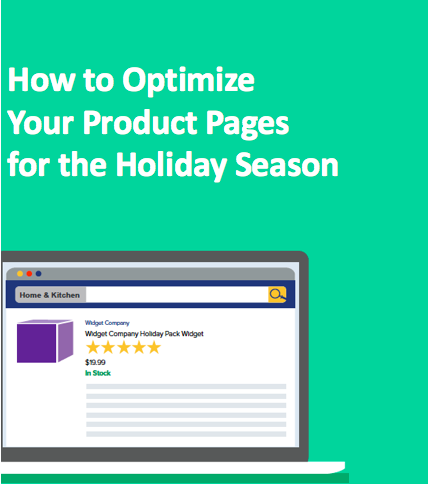 How to Optimize Your Product Pages for the Holiday Season

Home & Kitchen

Widget Company

Widget Company Holiday Pack Widget

$19.99

In Stock